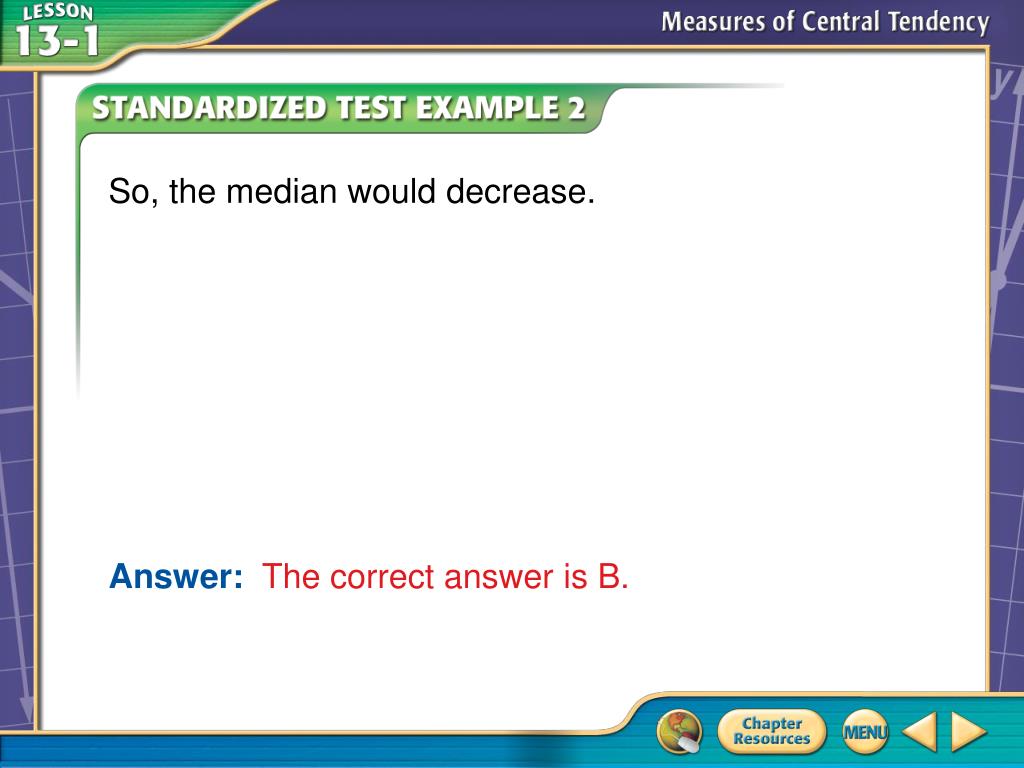 LESSON 13-1

Measures of Central Tendency

STANDARDIZED TEST EXAMPLE 2

So, the median would decrease.

Answer: The correct answer is B.

Chapter Resources

MENU